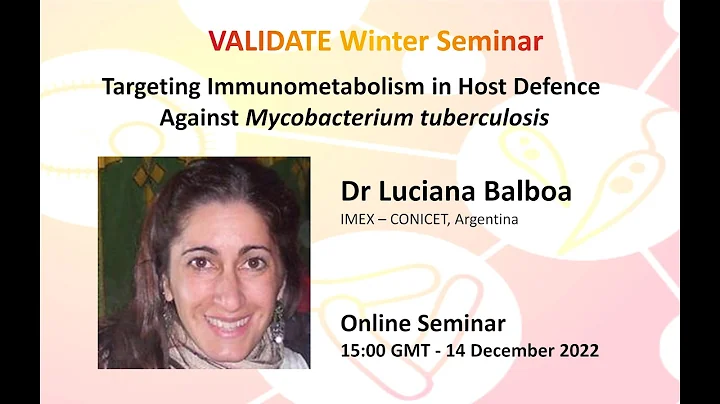 VALIDATE Winter Seminar

Targeting Immunometabolism in Host Defence Against Mycobacterium tuberculosis

Dr Luciana Balboa

IMEX – CONICET, Argentina

Online Seminar

15:00 GMT - 14 December 2022